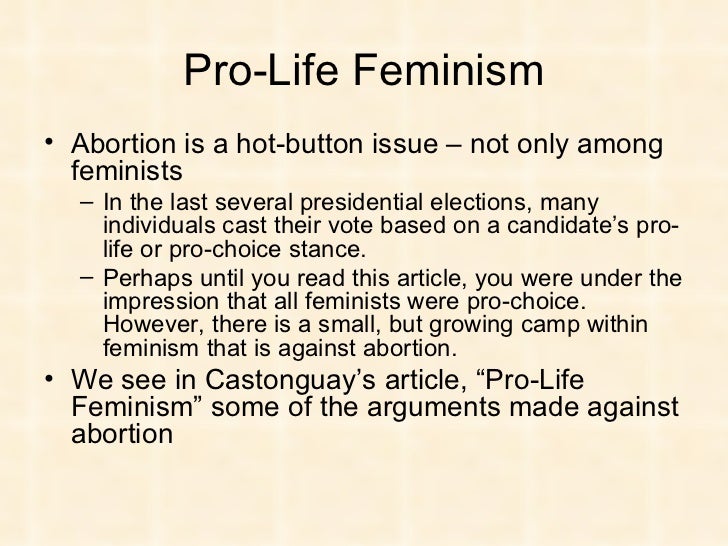 Pro-Life Feminism

• Abortion is a hot-button issue – not only among feminists

– In the last several presidential elections, many individuals cast their vote based on a candidate's pro-life or pro-choice stance.

– Perhaps until you read this article, you were under the impression that all feminists were pro-choice. However, there is a small, but growing camp within feminism that is against abortion.

• We see in Castonguay's article, "Pro-Life Feminism" some of the arguments made against abortion